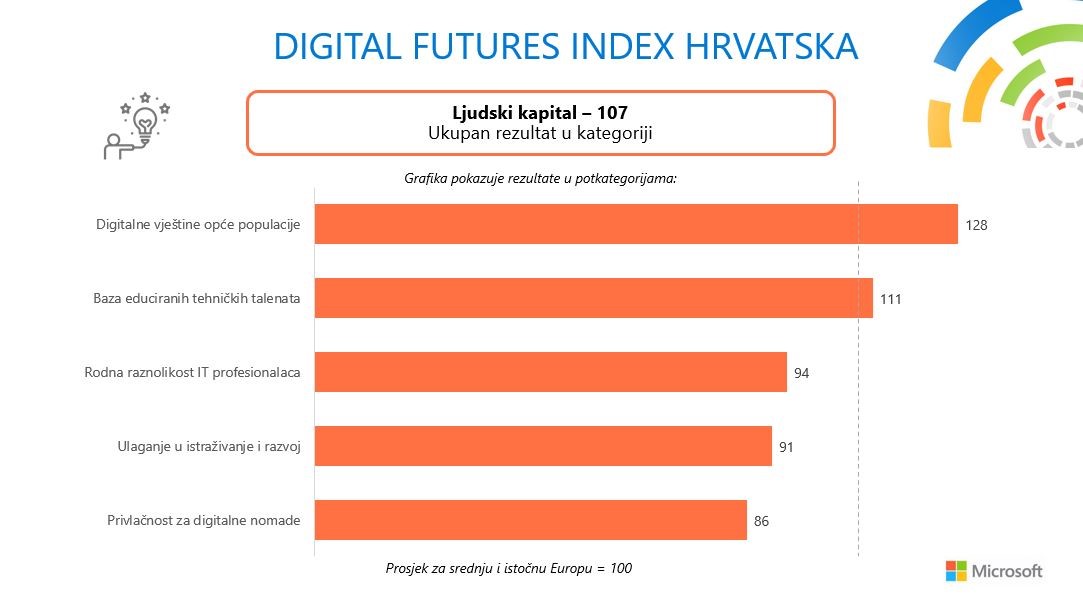 DIGITAL FUTURES INDEX HRVATSKA

Ljudski kapital – 107
Ukupan rezultat u kategoriji

Grafika pokazuje rezultate u potkategorijama:

Digitalne vještine opće populacije 128

Baza educiranih tehničkih talenata 111

Rodna raznolikost IT profesionalaca 94

Ulaganje u istraživanje i razvoj 91

Privlačnost za digitalne nomade 86

Prosjek za srednju i istočnu Europu = 100

Microsoft